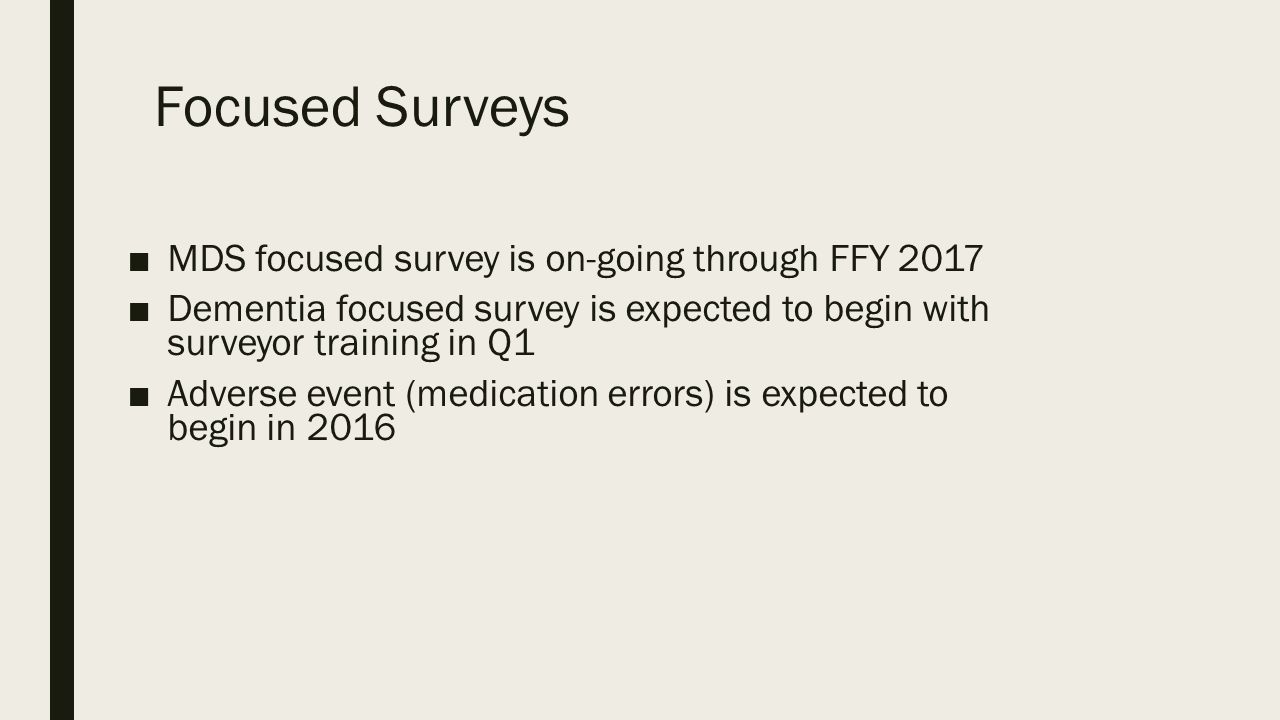 Focused Surveys

■ MDS focused survey is on-going through FFY 2017

■ Dementia focused survey is expected to begin with surveyor training in Q1

■ Adverse event (medication errors) is expected to begin in 2016